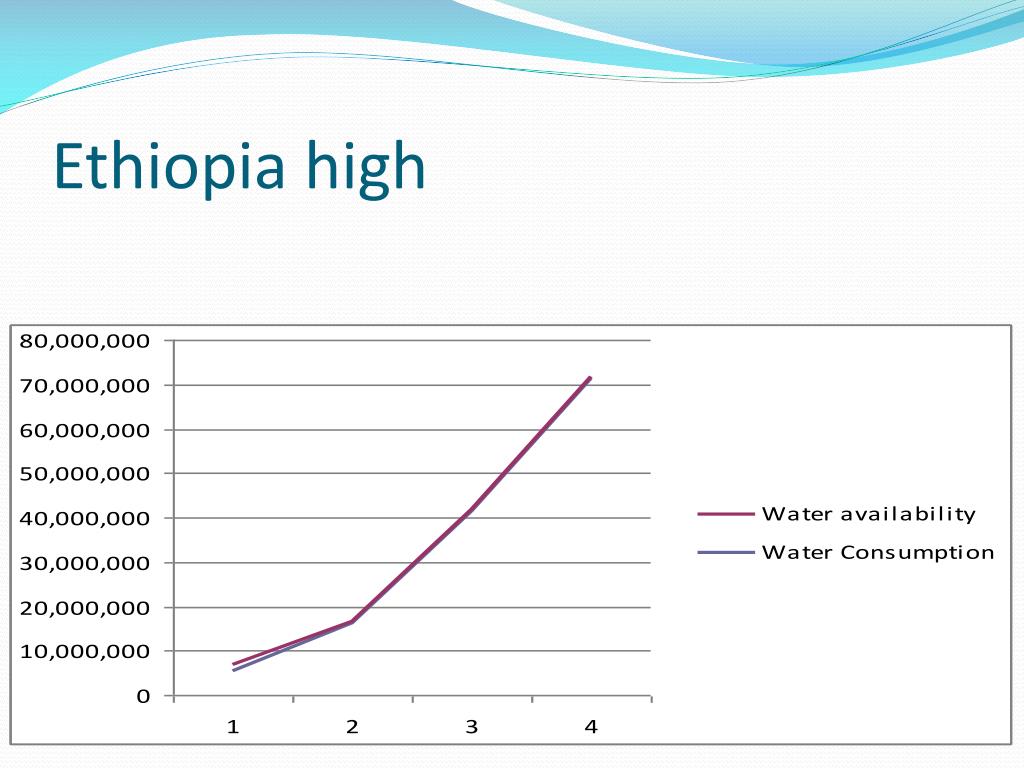 Ethiopia high

80,000,000
70,000,000
60,000,000
50,000,000
40,000,000
30,000,000
20,000,000
10,000,000
0

1
2
3
4

Water availability
Water Consumption